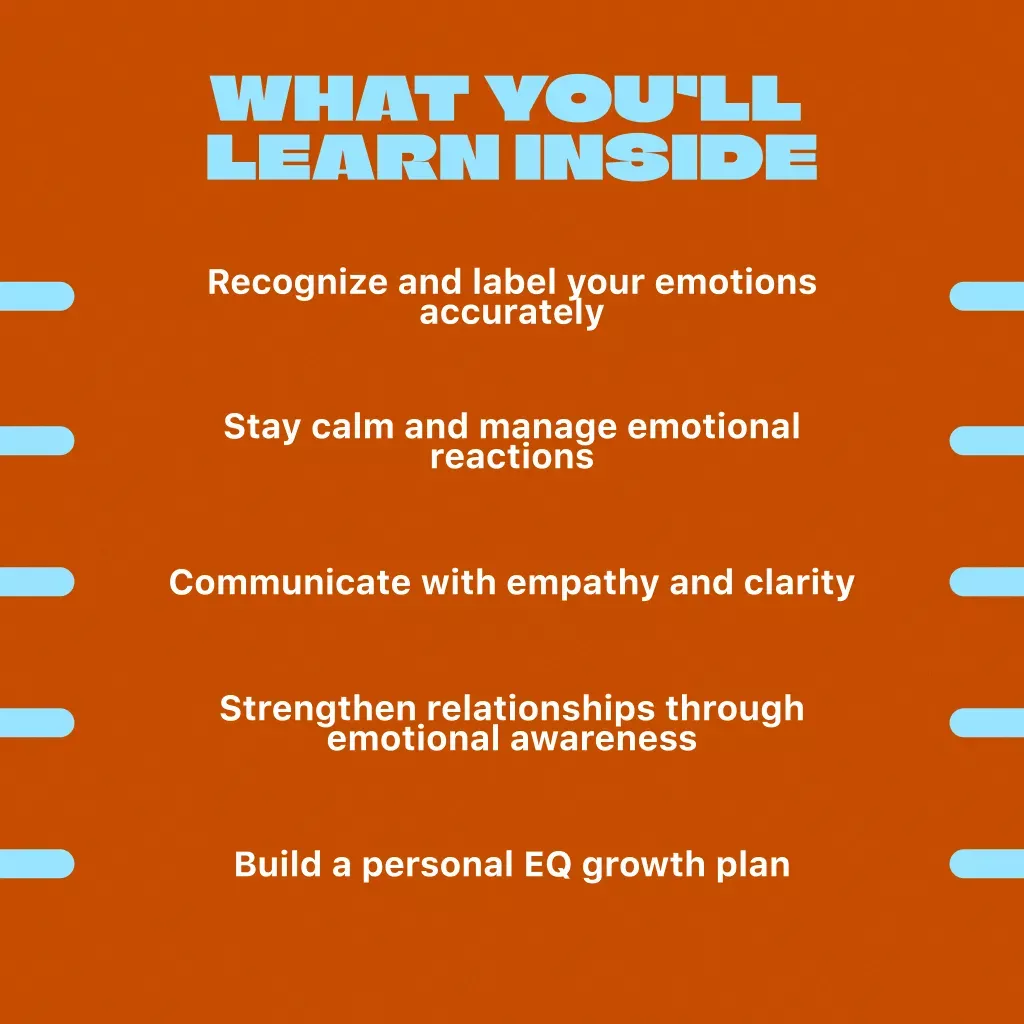 WHAT YOU'LL LEARN INSIDE

Recognize and label your emotions accurately

Stay calm and manage emotional reactions

Communicate with empathy and clarity

Strengthen relationships through emotional awareness

Build a personal EQ growth plan